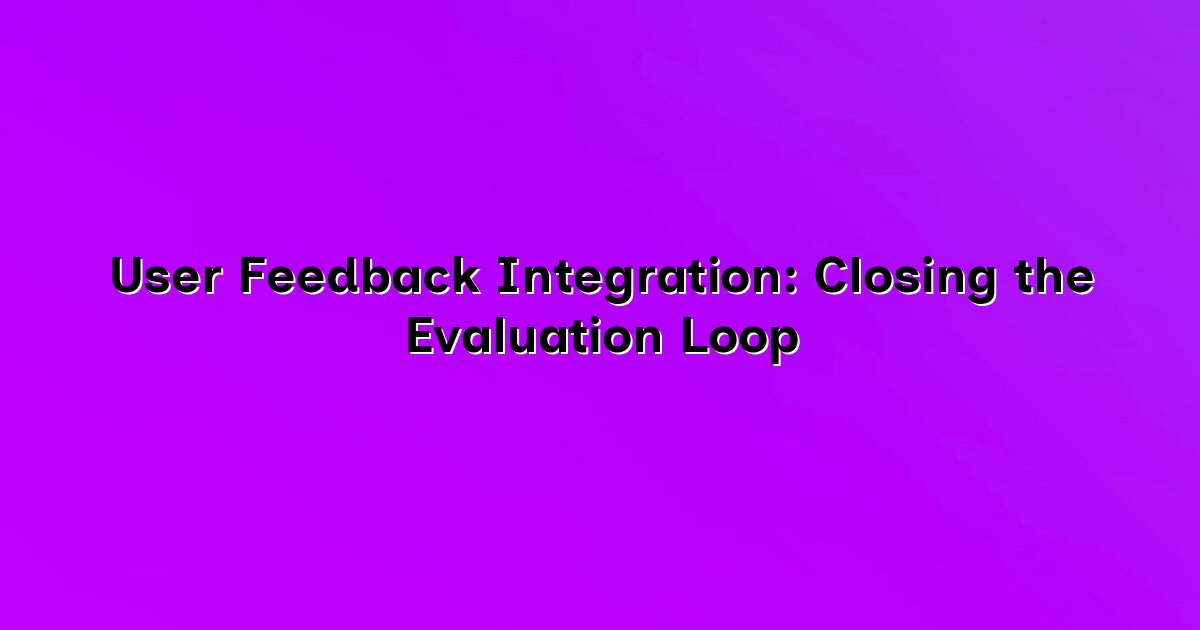 User Feedback Integration: Closing the Evaluation Loop